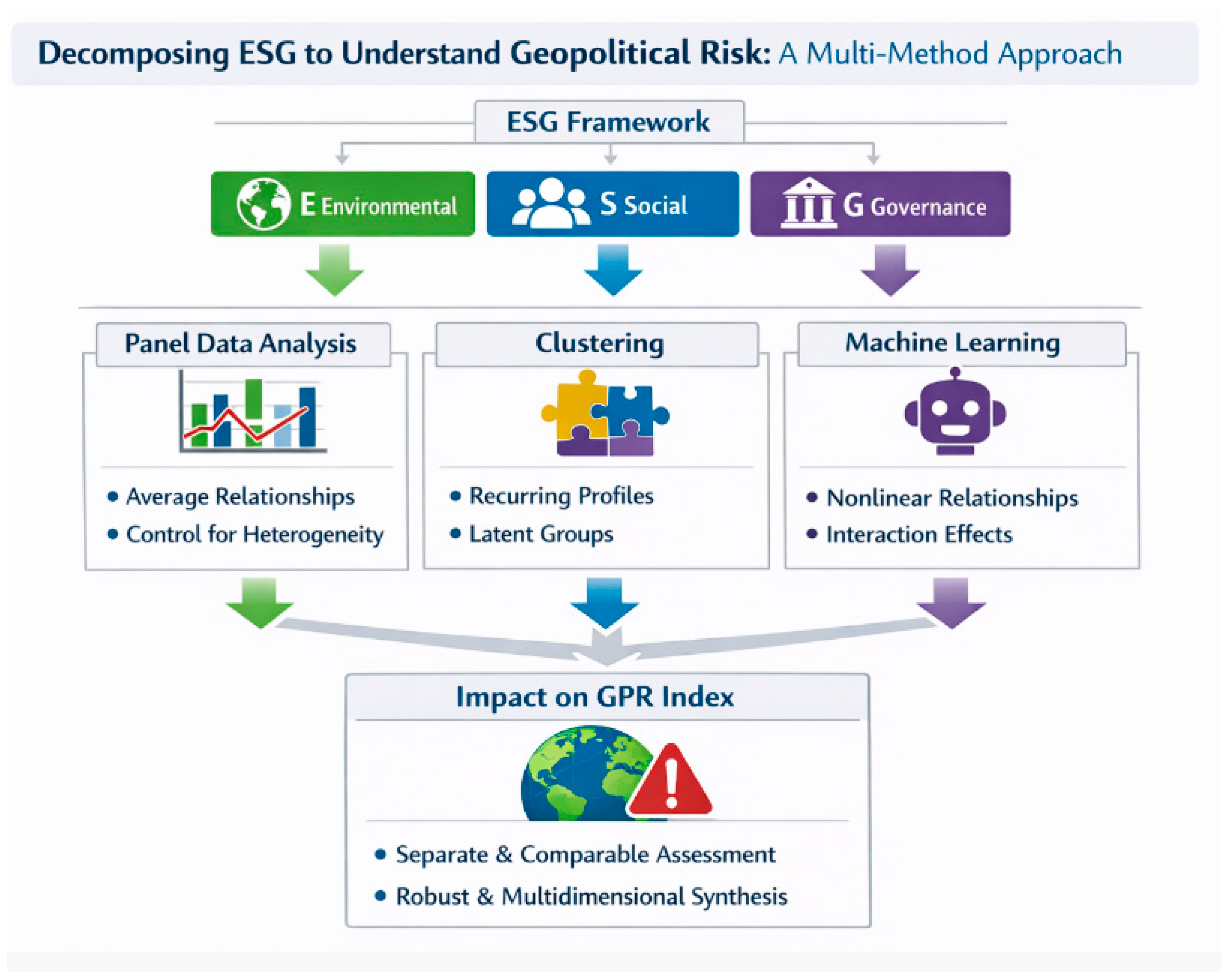 Decomposing ESG to Understand Geopolitical Risk: A Multi-Method Approach

ESG Framework

E Environmental

S Social

G Governance

Panel Data Analysis

• Average Relationships
• Control for Heterogeneity

Clustering

• Recurring Profiles
• Latent Groups

Machine Learning

• Nonlinear Relationships
• Interaction Effects

Impact on GPR Index

• Separate & Comparable Assessment
• Robust & Multidimensional Synthesis